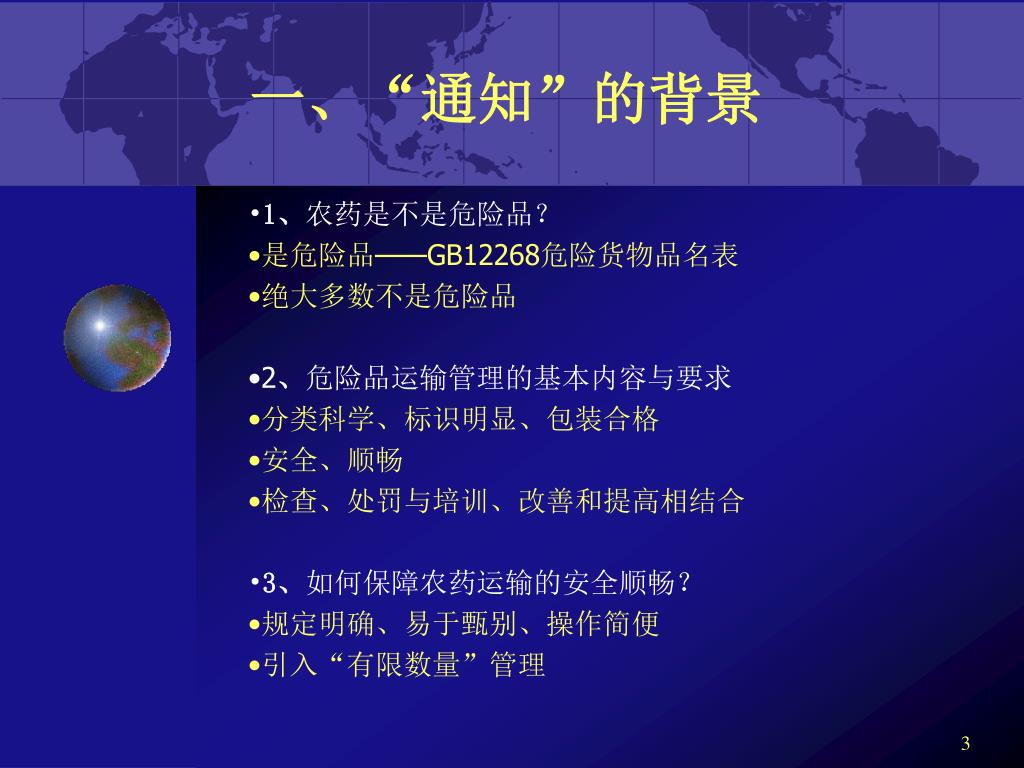 一、“通知”的背景

•1、农药是不是危险品？
•是危险品——GB12268危险货物品名表
•绝大多数不是危险品

•2、危险品运输管理的基本内容与要求
•分类科学、标识明显、包装合格
•安全、顺畅
•检查、处罚与培训、改善和提高相结合

•3、如何保障农药运输的安全顺畅？
•规定明确、易于甄别、操作简便
•引入“有限数量”管理

3